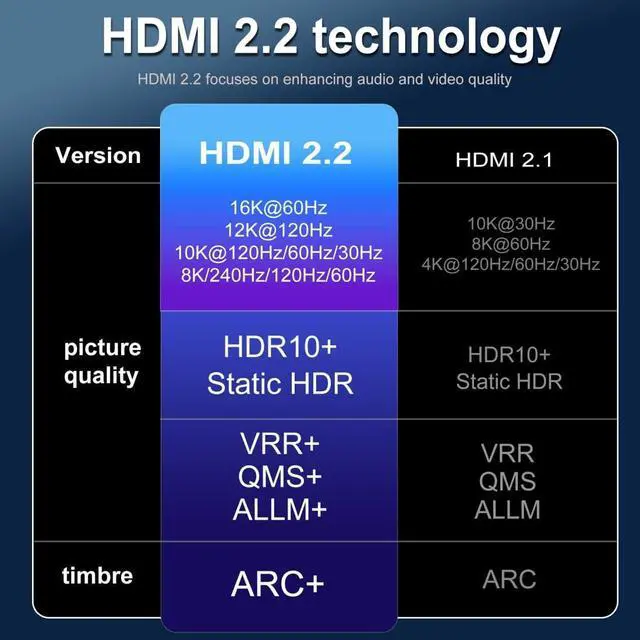 HDMI 2.2 technology

HDMI 2.2 focuses on enhancing audio and video quality

| Version | HDMI 2.2 | HDMI 2.1 |
|---|---|---|
| picture quality | 16K@60Hz 12K@120Hz 10K@120Hz/60Hz/30Hz 8K/240Hz/120Hz/60Hz | 10K@30Hz 8K@60Hz 4K@120Hz/60Hz/30Hz |
| | HDR10+ Static HDR | HDR10+ Static HDR |
| | VRR+ QMS+ ALLM+ | VRR QMS ALLM |
| timbre | ARC+ | ARC |